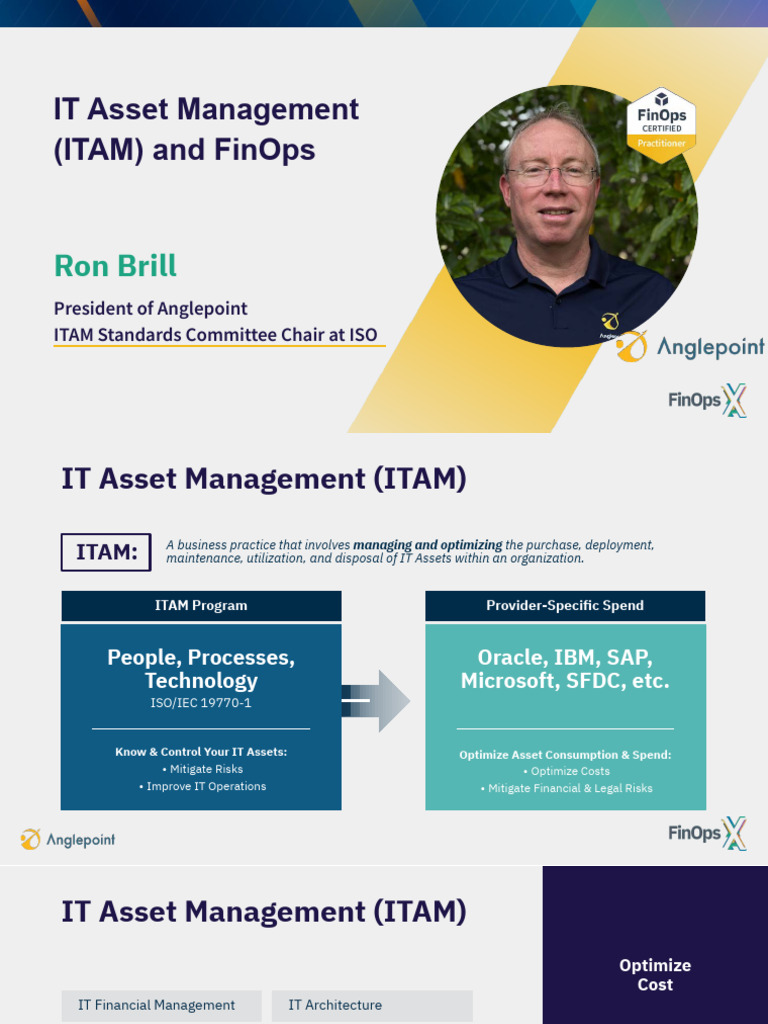 IT Asset Management (ITAM) and FinOps

FinOps CERTIFIED Practitioner

Ron Brill

President of Anglepoint
ITAM Standards Committee Chair at ISO

Anglepoint

FinOps X

IT Asset Management (ITAM)

ITAM: A business practice that involves managing and optimizing the purchase, deployment, maintenance, utilization, and disposal of IT Assets within an organization.

ITAM Program

People, Processes, Technology
ISO/IEC 19770-1

Know & Control Your IT Assets:
• Mitigate Risks
• Improve IT Operations

Provider-Specific Spend

Oracle, IBM, SAP, Microsoft, SFDC, etc.

Optimize Asset Consumption & Spend:
• Optimize Costs
• Mitigate Financial & Legal Risks

Anglepoint

FinOps X

IT Asset Management (ITAM)

Optimize Cost

IT Financial Management

IT Architecture